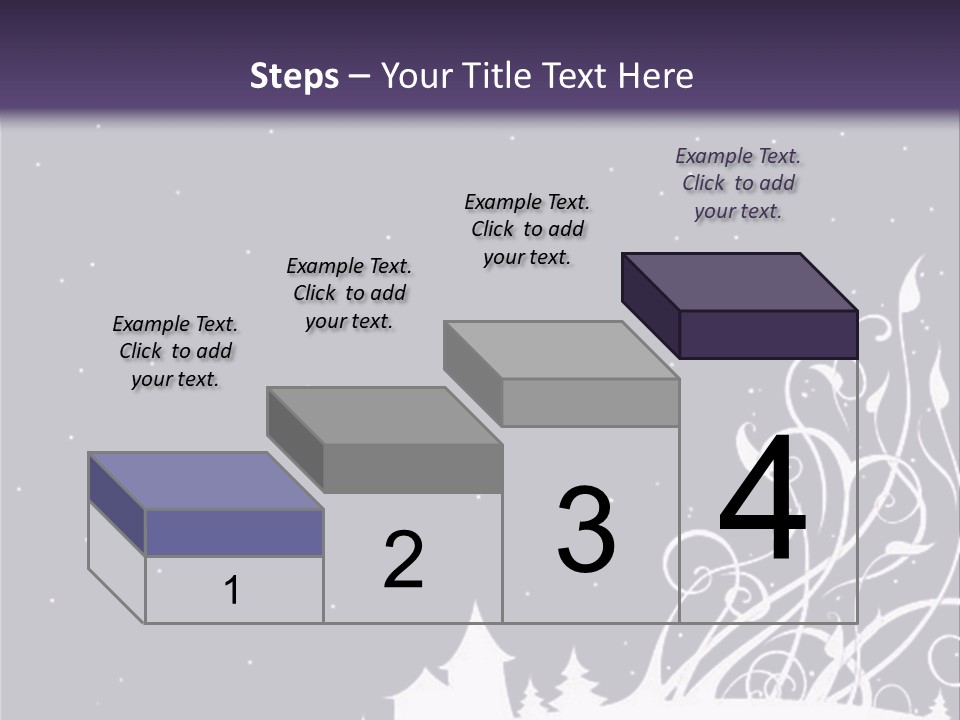 Steps – Your Title Text Here

Example Text. Click to add your text.

Example Text. Click to add your text.

Example Text. Click to add your text.

Example Text. Click to add your text.

1

2

3

4